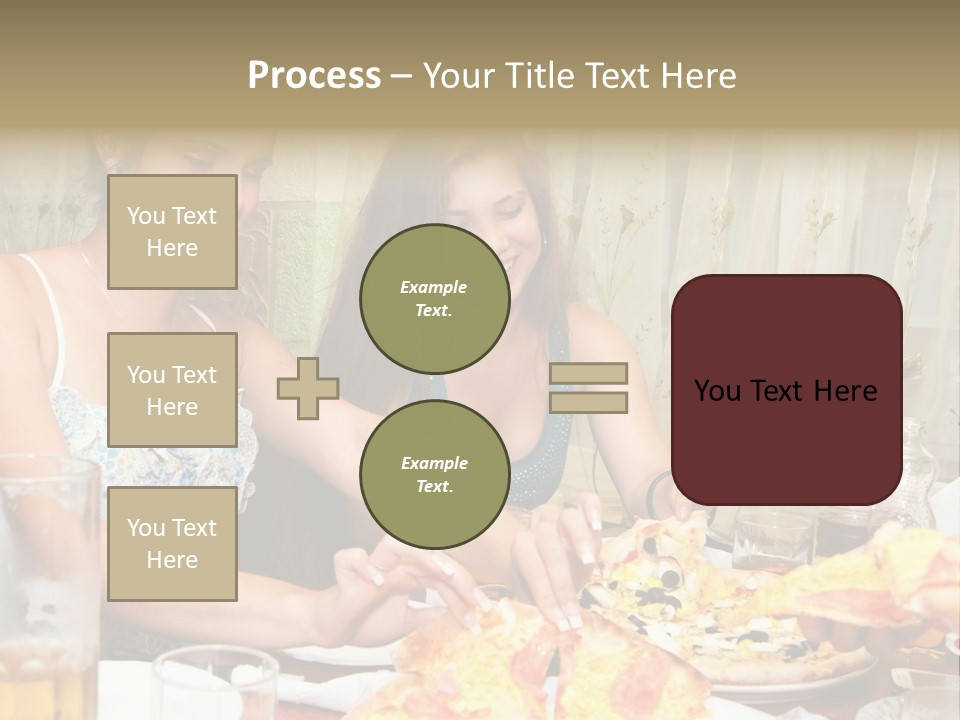 Process – Your Title Text Here

You Text Here

You Text Here

You Text Here

Example Text.

Example Text.

You Text Here